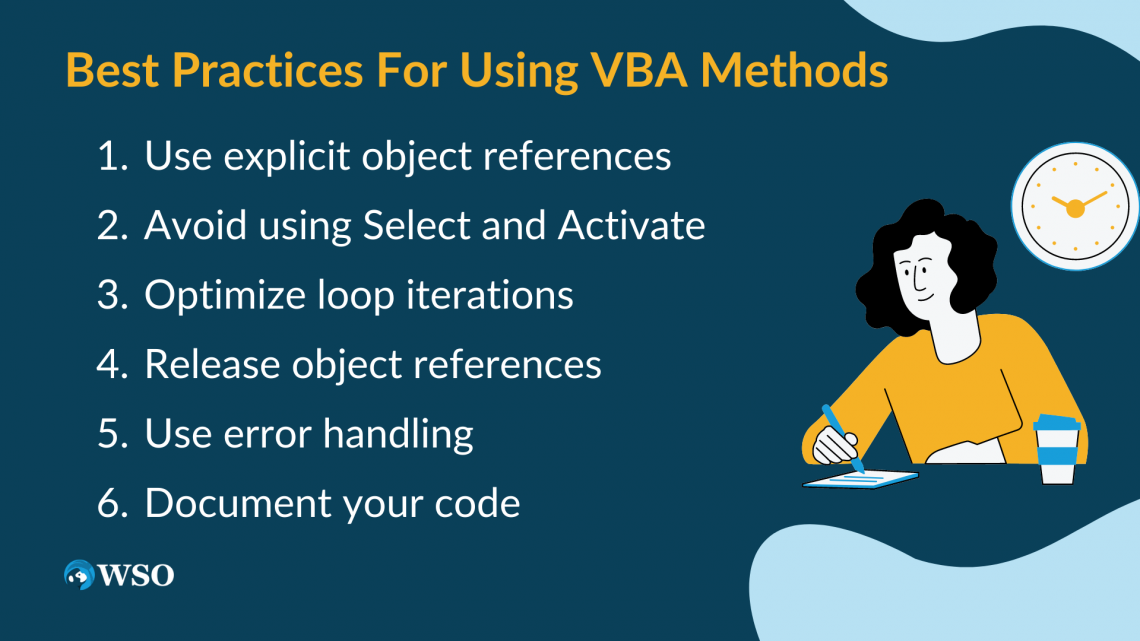 Best Practices For Using VBA Methods

1. Use explicit object references
2. Avoid using Select and Activate
3. Optimize loop iterations
4. Release object references
5. Use error handling
6. Document your code

WSO